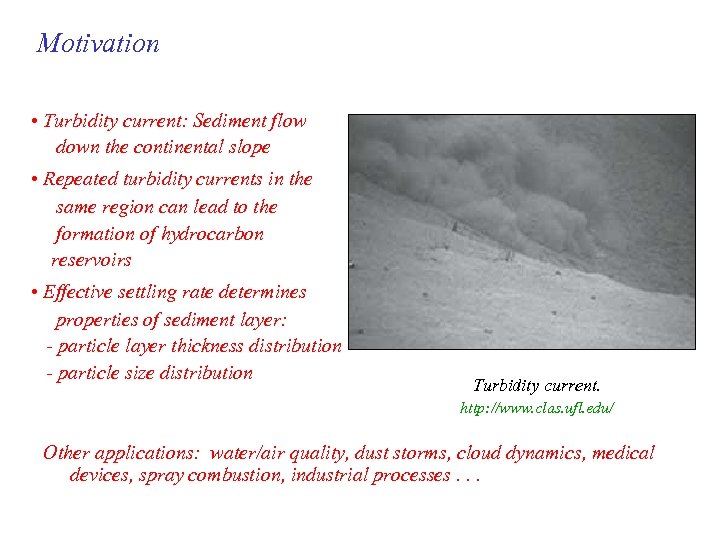 Motivation

• Turbidity current: Sediment flow down the continental slope

• Repeated turbidity currents in the same region can lead to the formation of hydrocarbon reservoirs

• Effective settling rate determines properties of sediment layer:
- particle layer thickness distribution
- particle size distribution

Turbidity current.
http://www.clas.ufl.edu/

Other applications: water/air quality, dust storms, cloud dynamics, medical devices, spray combustion, industrial processes . . .